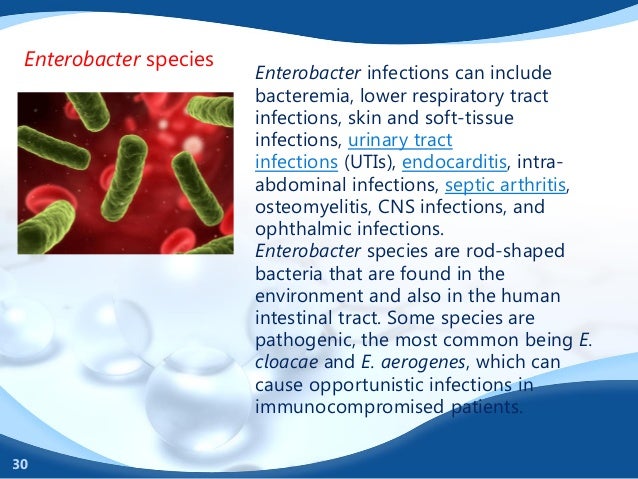 Enterobacter species

Enterobacter infections can include bacteremia, lower respiratory tract infections, skin and soft-tissue infections, urinary tract infections (UTIs), endocarditis, intra-abdominal infections, septic arthritis, osteomyelitis, CNS infections, and ophthalmic infections.
Enterobacter species are rod-shaped bacteria that are found in the environment and also in the human intestinal tract. Some species are pathogenic, the most common being E. cloacae and E. aerogenes, which can cause opportunistic infections in immunocompromised patients.

30